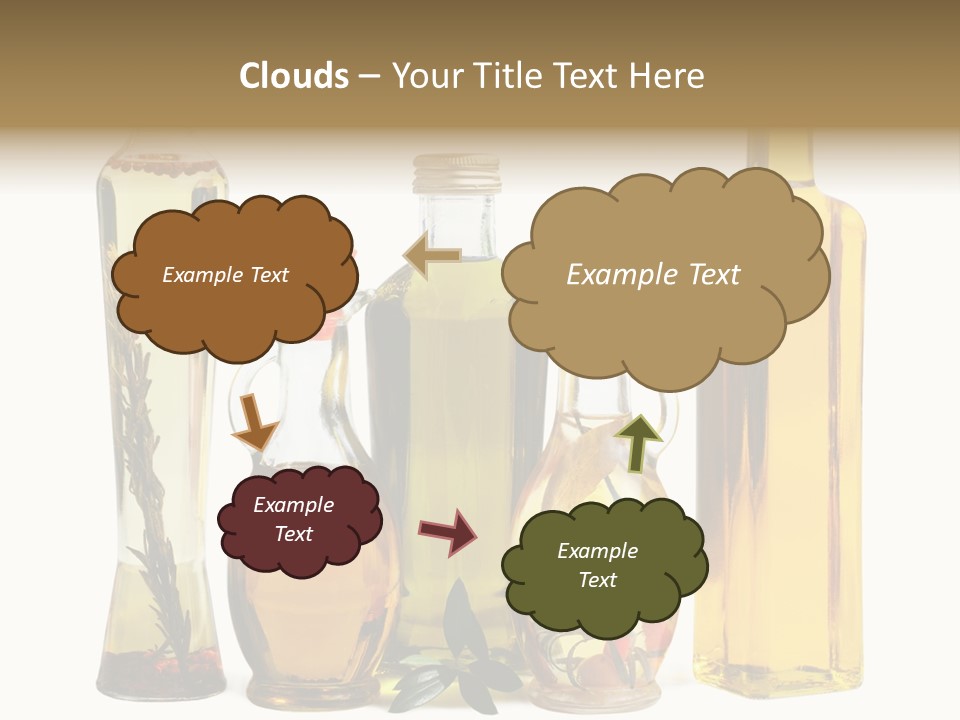 Clouds – Your Title Text Here

Example Text

Example Text

Example Text

Example Text